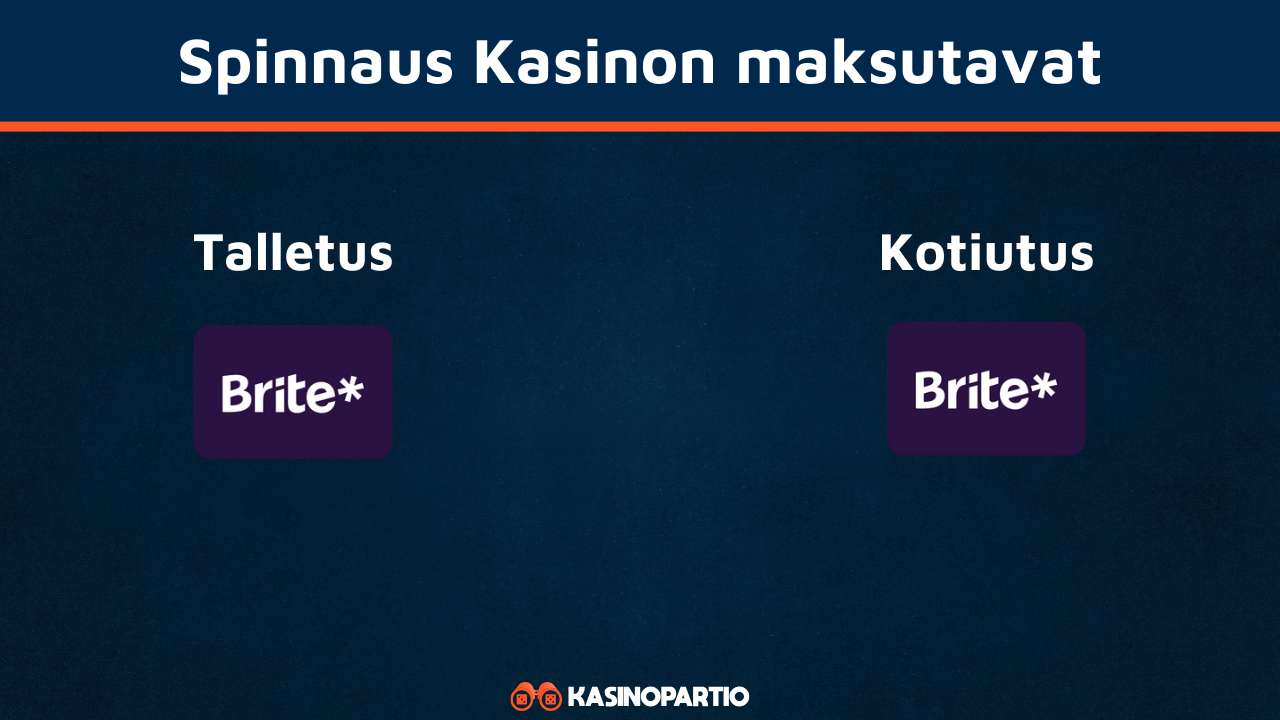 Spinnaus Kasinon maksutavat

Talletus

Brite*

Kotiutus

Brite*

KASINOPARTIO